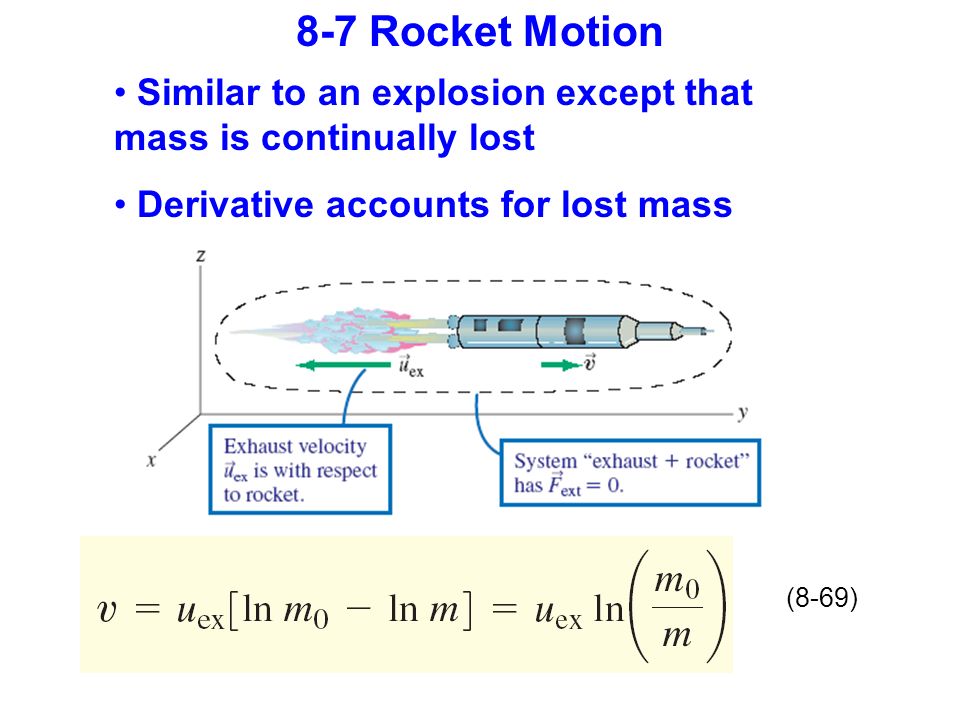 8-7 Rocket Motion

• Similar to an explosion except that mass is continually lost

• Derivative accounts for lost mass

z

$\vec{u}_{ex}$

$\vec{v}$

y

x

Exhaust velocity $\vec{u}_{ex}$ is with respect to rocket.

System "exhaust + rocket" has $\vec{F}_{ext} = 0$.

$v = u_{ex}[\ln m_0 - \ln m] = u_{ex} \ln\left(\frac{m_0}{m}\right)$

(8-69)